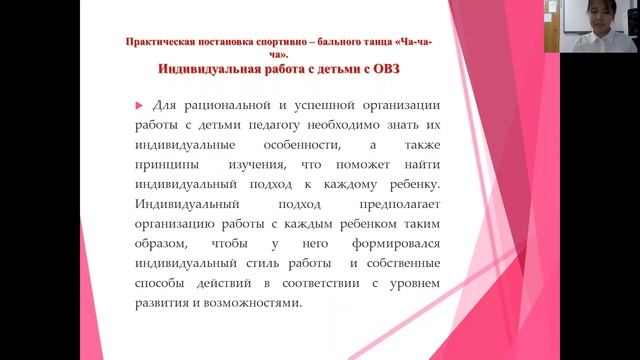 Практическая постановка спортивно – бального танца «Ча-ча-ча».
Индивидуальная работа с детьми с ОВЗ

Для рациональной и успешной организации работы с детьми педагогу необходимо знать их индивидуальные особенности, а также принципы изучения, что поможет найти индивидуальный подход к каждому ребенку. Индивидуальный подход предполагает организацию работы с каждым ребенком таким образом, чтобы у него формировался индивидуальный стиль работы и собственные способы действий в соответствии с уровнем развития и возможностями.